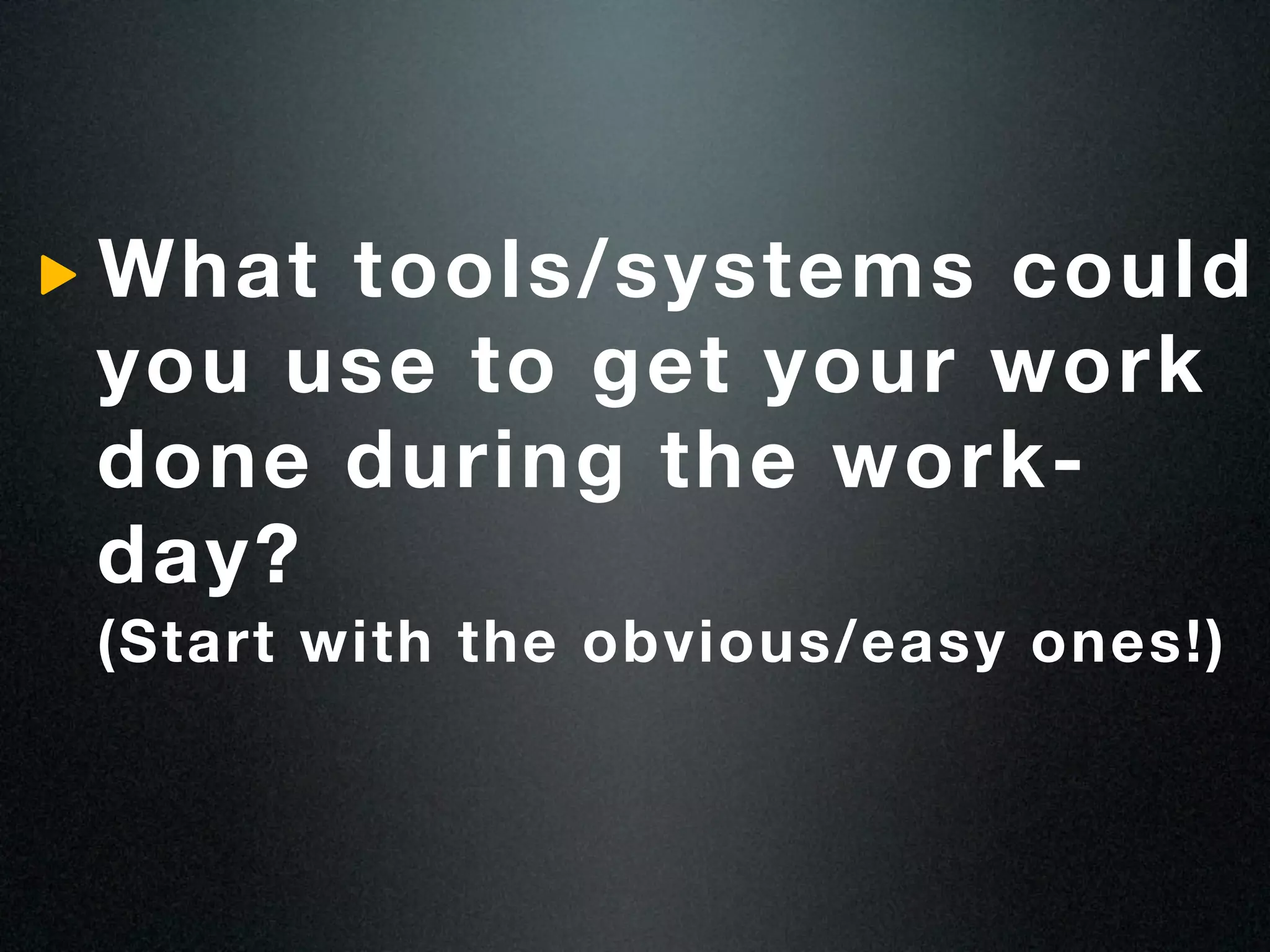 What tools/systems could you use to get your work done during the work-day?
(Start with the obvious/easy ones!)